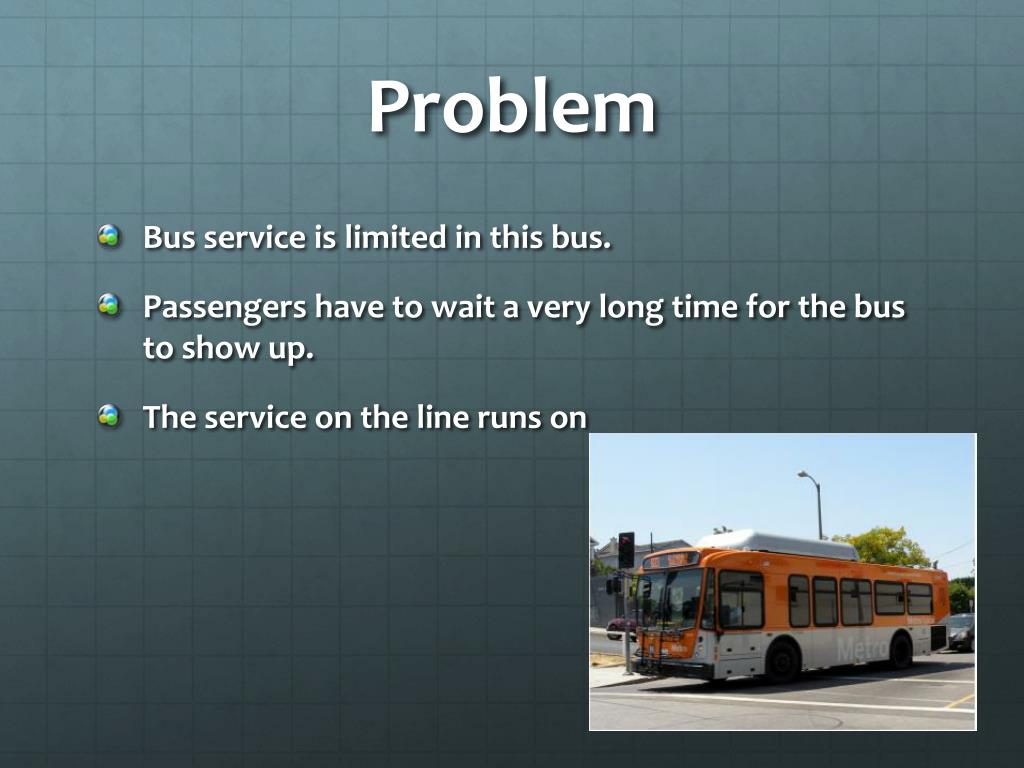 Problem

Bus service is limited in this bus.

Passengers have to wait a very long time for the bus to show up.

The service on the line runs on

Metro